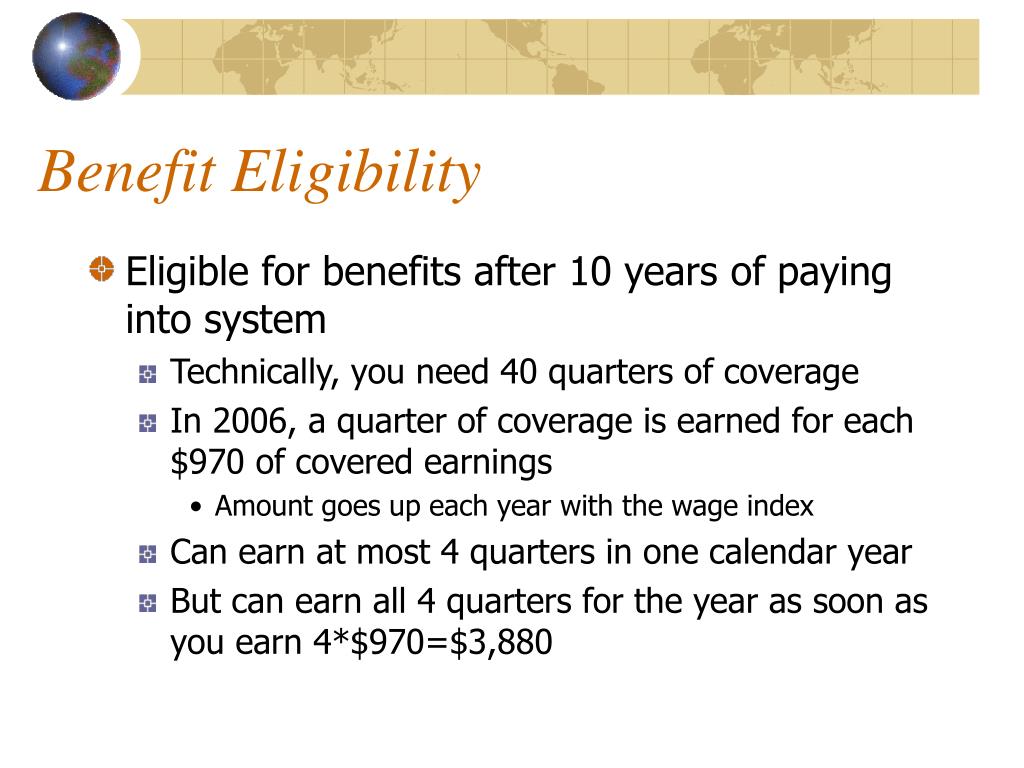 Benefit Eligibility

Eligible for benefits after 10 years of paying into system

Technically, you need 40 quarters of coverage

In 2006, a quarter of coverage is earned for each \$970 of covered earnings

• Amount goes up each year with the wage index

Can earn at most 4 quarters in one calendar year

But can earn all 4 quarters for the year as soon as you earn 4*\$970=\$3,880